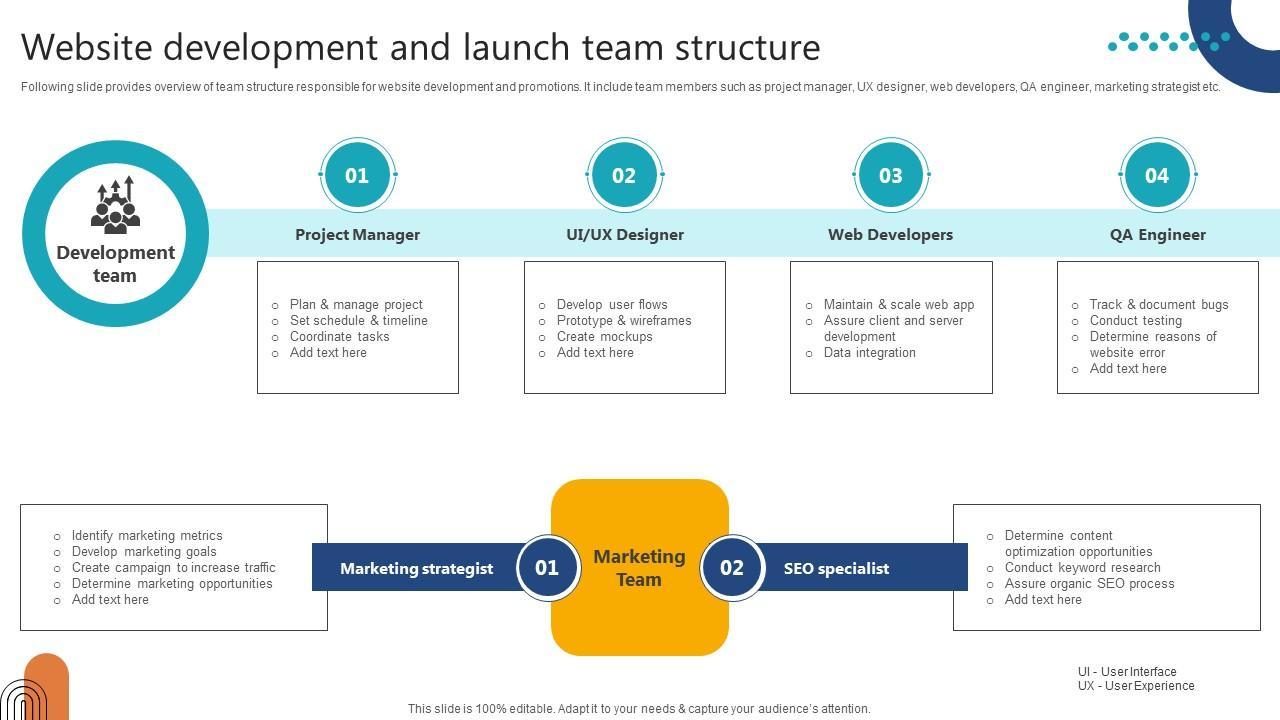 Website development and launch team structure

Following slide provides overview of team structure responsible for website development and promotions. It include team members such as project manager, UX designer, web developers, QA engineer, marketing strategist etc.

Development team

01
Project Manager
- Plan & manage project
- Set schedule & timeline
- Coordinate tasks
- Add text here

02
UI/UX Designer
- Develop user flows
- Prototype & wireframes
- Create mockups
- Add text here

03
Web Developers
- Maintain & scale web app
- Assure client and server development
- Data integration

04
QA Engineer
- Track & document bugs
- Conduct testing
- Determine reasons of website error
- Add text here

- Identify marketing metrics
- Develop marketing goals
- Create campaign to increase traffic
- Determine marketing opportunities
- Add text here

Marketing strategist
01
Marketing Team
02
SEO specialist

- Determine content optimization opportunities
- Conduct keyword research
- Assure organic SEO process
- Add text here

UI - User Interface
UX - User Experience

This slide is 100% editable. Adapt it to your needs & capture your audience's attention.